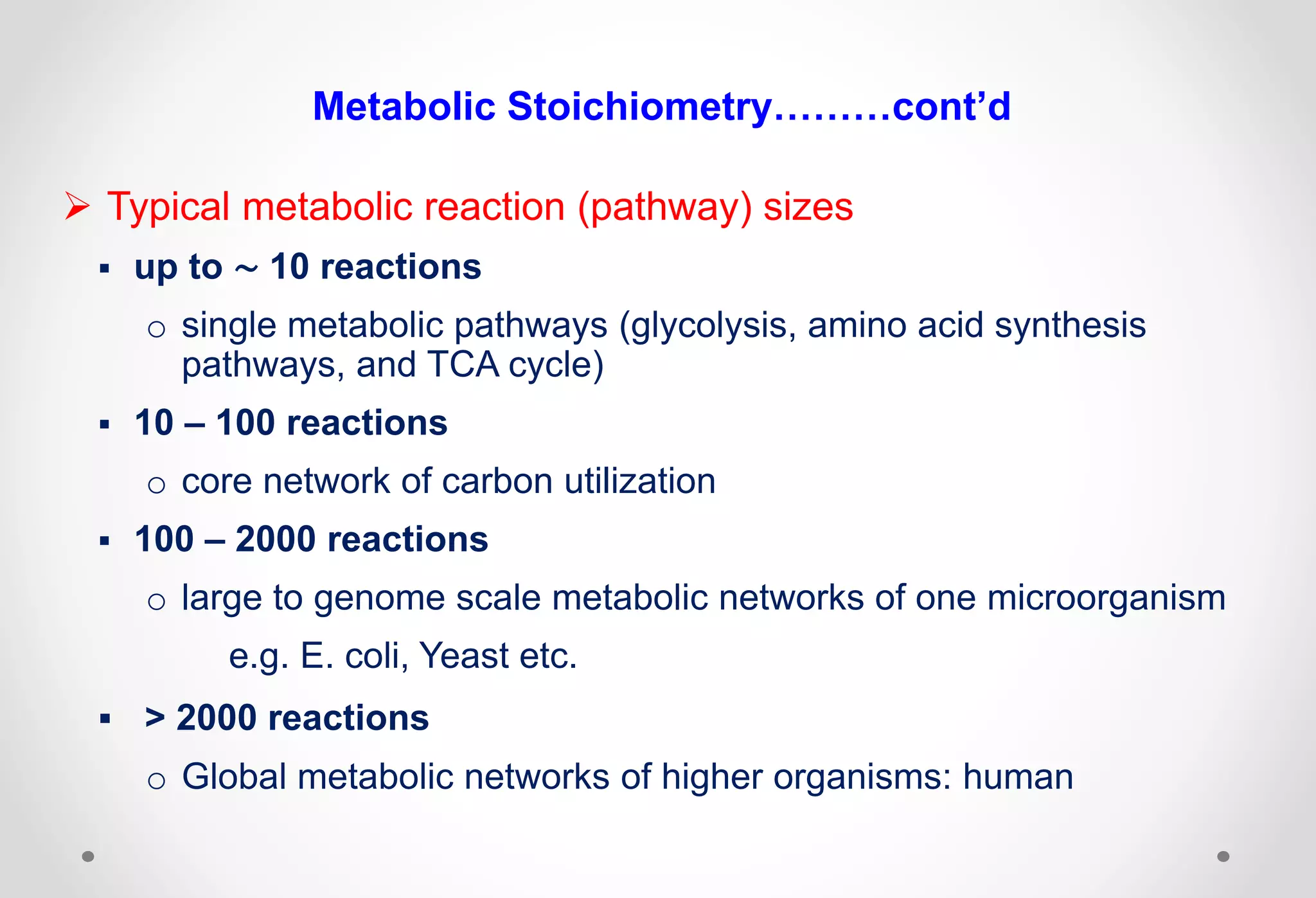 Metabolic Stoichiometry………cont’d

➢ Typical metabolic reaction (pathway) sizes

▪ up to ~ 10 reactions

o single metabolic pathways (glycolysis, amino acid synthesis pathways, and TCA cycle)

▪ 10 – 100 reactions

o core network of carbon utilization

▪ 100 – 2000 reactions

o large to genome scale metabolic networks of one microorganism

e.g. E. coli, Yeast etc.

▪ > 2000 reactions

o Global metabolic networks of higher organisms: human